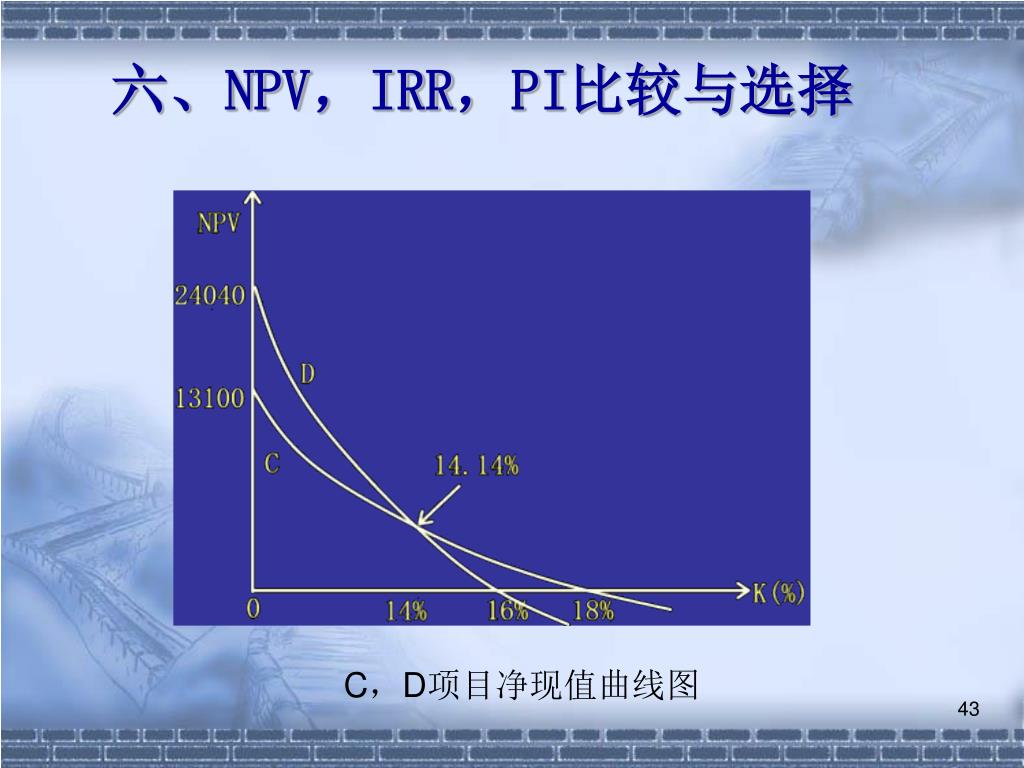 六、NPV，IRR，PI比较与选择

NPV

24040

13100

D

C

14.14%

0

14%

16%

18%

K(%)

C，D项目净现值曲线图

43